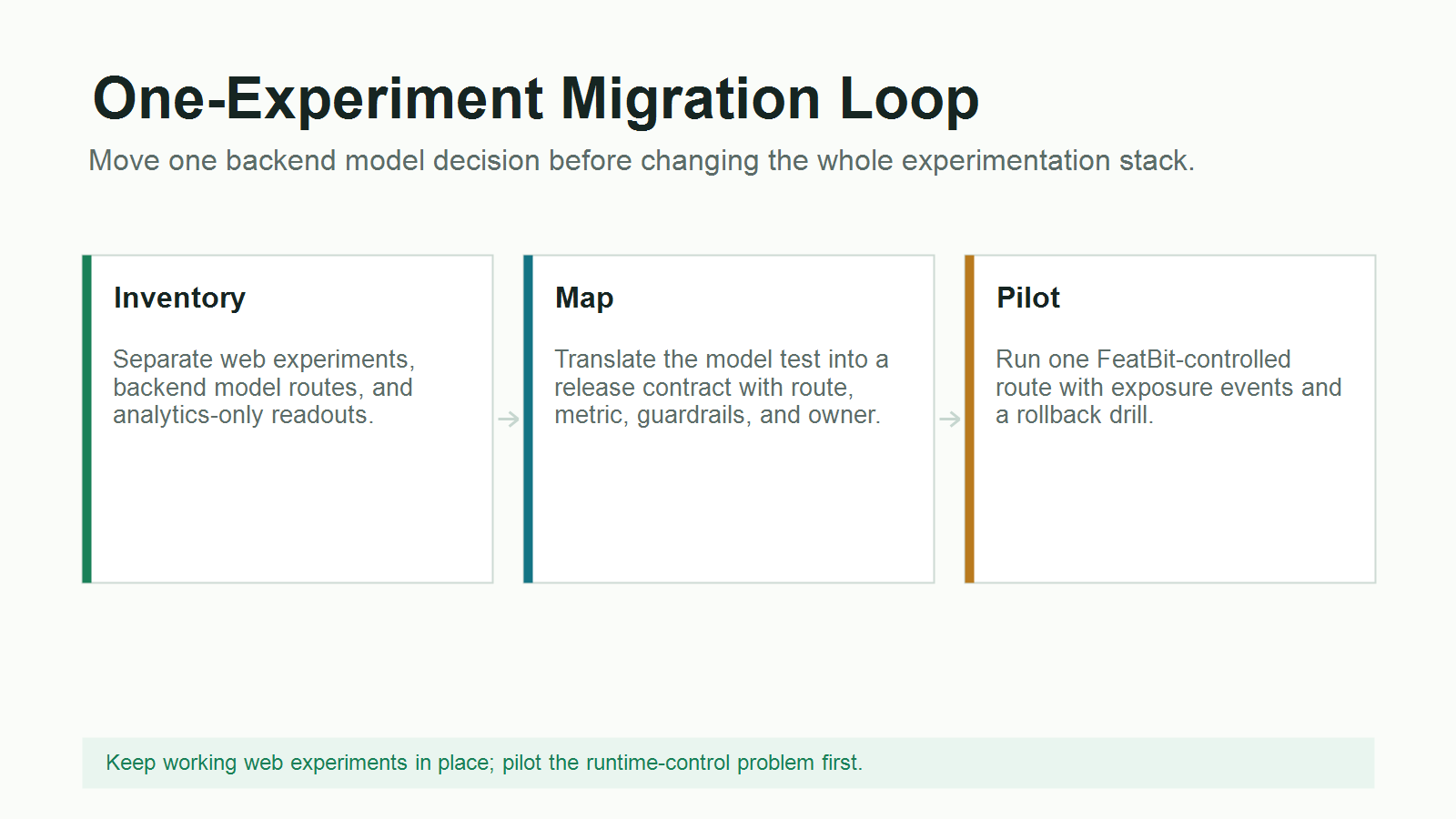 One-Experiment Migration Loop

Move one backend model decision before changing the whole experimentation stack.

Inventory

Separate web experiments, backend model routes, and analytics-only readouts.

→

Map

Translate the model test into a release contract with route, metric, guardrails, and owner.

→

Pilot

Run one FeatBit-controlled route with exposure events and a rollback drill.

Keep working web experiments in place; pilot the runtime-control problem first.